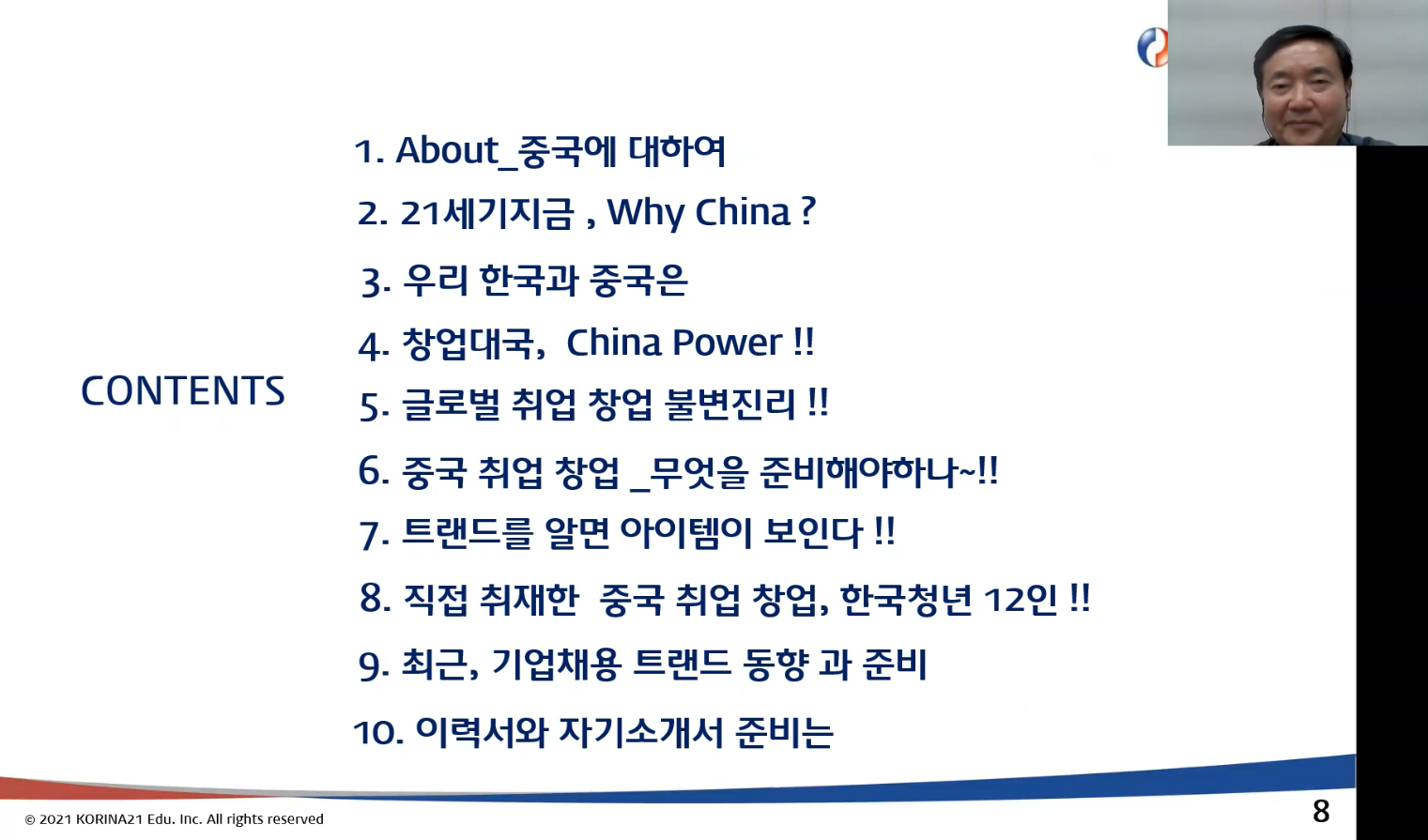 CONTENTS

1. About_중국에 대하여
2. 21세기지금 , Why China ?
3. 우리 한국과 중국은
4. 창업대국, China Power !!
5. 글로벌 취업 창업 불변진리 !!
6. 중국 취업 창업 _무엇을 준비해야하나~!!
7. 트랜드를 알면 아이템이 보인다 !!
8. 직접 취재한 중국 취업 창업, 한국청년 12인 !!
9. 최근, 기업채용 트랜드 동향 과 준비
10. 이력서와 자기소개서 준비는

© 2021 KORINA21 Edu. Inc. All rights reserved

8